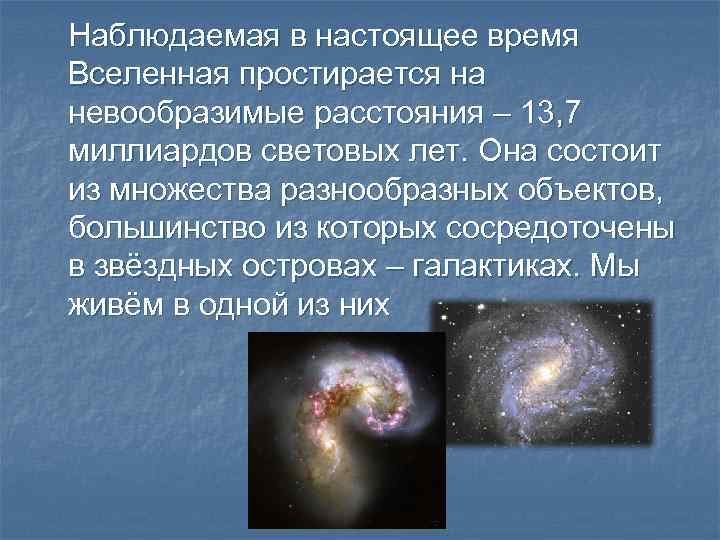 Наблюдаемая в настоящее время Вселенная простирается на невообразимые расстояния – 13,7 миллиардов световых лет. Она состоит из множества разнообразных объектов, большинство из которых сосредоточены в звёздных островах – галактиках. Мы живём в одной из них